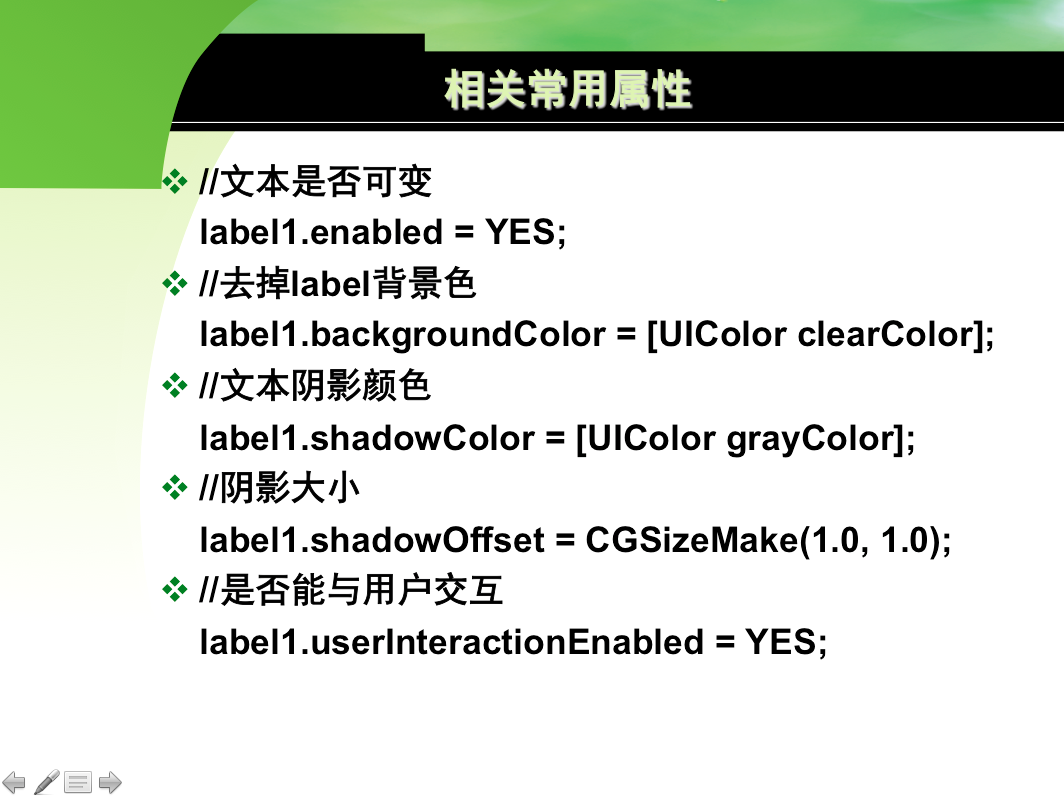 相关常用属性

❖ //文本是否可变
label1.enabled = YES;

❖ //去掉label背景色
label1.backgroundColor = [UIColor clearColor];

❖ //文本阴影颜色
label1.shadowColor = [UIColor grayColor];

❖ //阴影大小
label1.shadowOffset = CGSizeMake(1.0, 1.0);

❖ //是否能与用户交互
label1.userInteractionEnabled = YES;